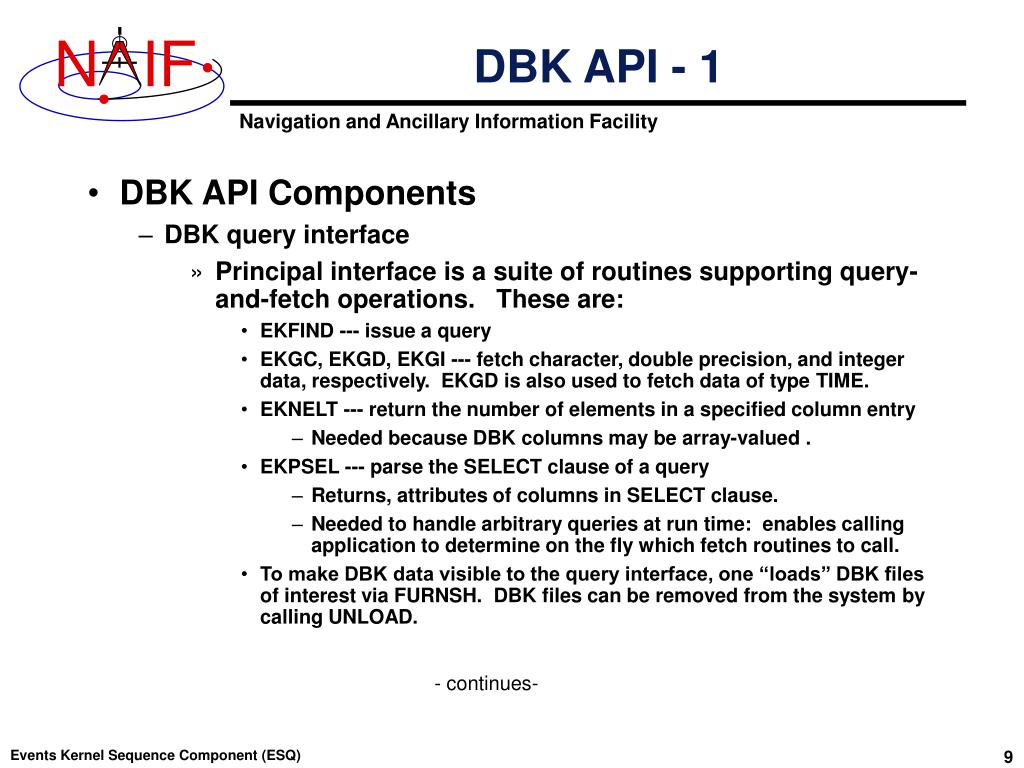 NAIF

DBK API - 1

Navigation and Ancillary Information Facility

• DBK API Components

– DBK query interface

» Principal interface is a suite of routines supporting query-and-fetch operations. These are:

• EKFIND --- issue a query

• EKGC, EKGD, EKGI --- fetch character, double precision, and integer data, respectively. EKGD is also used to fetch data of type TIME.

• EKNELT --- return the number of elements in a specified column entry

– Needed because DBK columns may be array-valued .

• EKPSEL --- parse the SELECT clause of a query

– Returns, attributes of columns in SELECT clause.

– Needed to handle arbitrary queries at run time: enables calling application to determine on the fly which fetch routines to call.

• To make DBK data visible to the query interface, one “loads” DBK files of interest via FURNSH. DBK files can be removed from the system by calling UNLOAD.

- continues-

Events Kernel Sequence Component (ESQ)

9